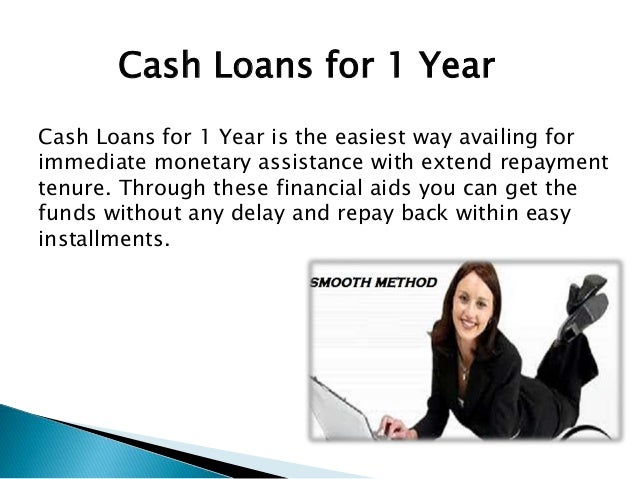 Cash Loans for 1 Year

Cash Loans for 1 Year is the easiest way availing for immediate monetary assistance with extend repayment tenure. Through these financial aids you can get the funds without any delay and repay back within easy installments.

SMOOTH METHOD